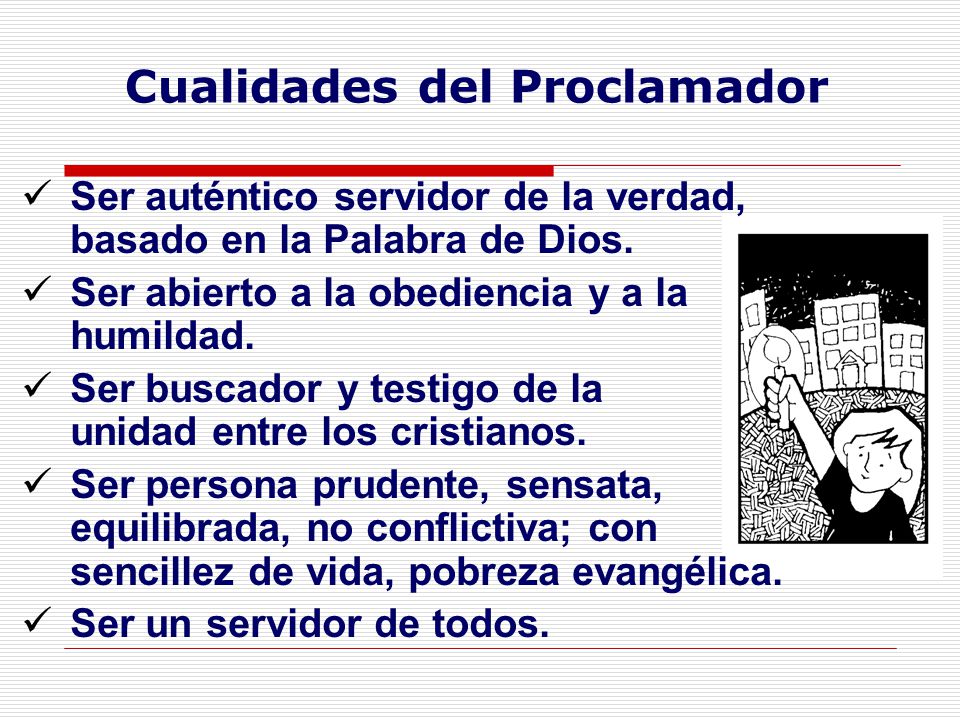 Cualidades del Proclamador

✓ Ser auténtico servidor de la verdad, basado en la Palabra de Dios.
✓ Ser abierto a la obediencia y a la humildad.
✓ Ser buscador y testigo de la unidad entre los cristianos.
✓ Ser persona prudente, sensata, equilibrada, no conflictiva; con sencillez de vida, pobreza evangélica.
✓ Ser un servidor de todos.